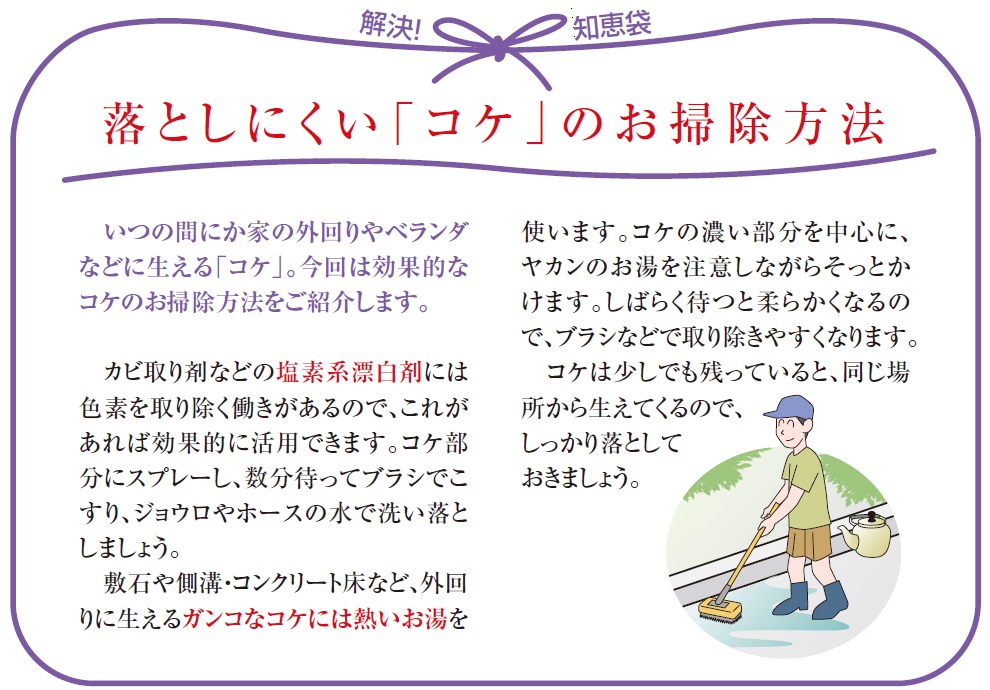 解決! 知恵袋

落としにくい「コケ」のお掃除方法

いつの間にか家の外回りやベランダなどに生える「コケ」。今回は効果的なコケのお掃除方法をご紹介します。

カビ取り剤などの塩素系漂白剤には色素を取り除く働きがあるので、これがあれば効果的に活用できます。コケ部分にスプレーし、数分待ってブラシでこすり、ジョウロやホースの水で洗い落としましょう。

敷石や側溝・コンクリート床など、外回りに生えるガンコなコケには熱いお湯を使います。コケの濃い部分を中心に、ヤカンのお湯を注意しながらそっとかけます。しばらく待つと柔らかくなるので、ブラシなどで取り除きやすくなります。

コケは少しでも残っていると、同じ場所から生えてくるので、しっかり落としておきましょう。